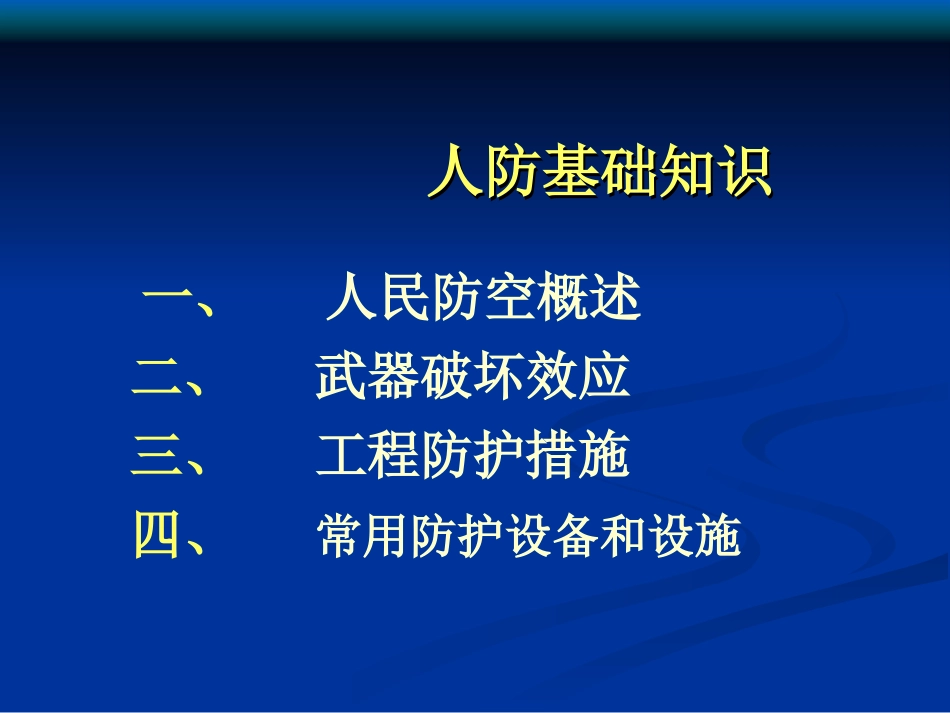 人防基础知识

一、 人民防空概述
二、 武器破坏效应
三、 工程防护措施
四、 常用防护设备和设施